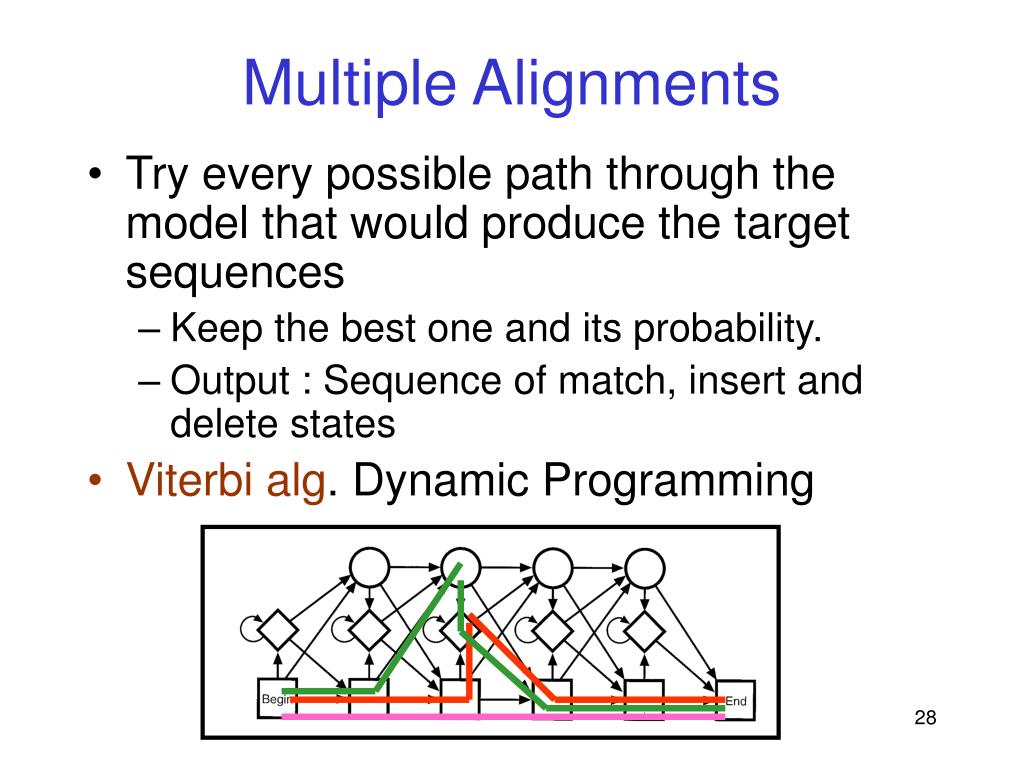 Multiple Alignments

• Try every possible path through the model that would produce the target sequences
– Keep the best one and its probability.
– Output : Sequence of match, insert and delete states
• Viterbi alg. Dynamic Programming

Begin
End

28